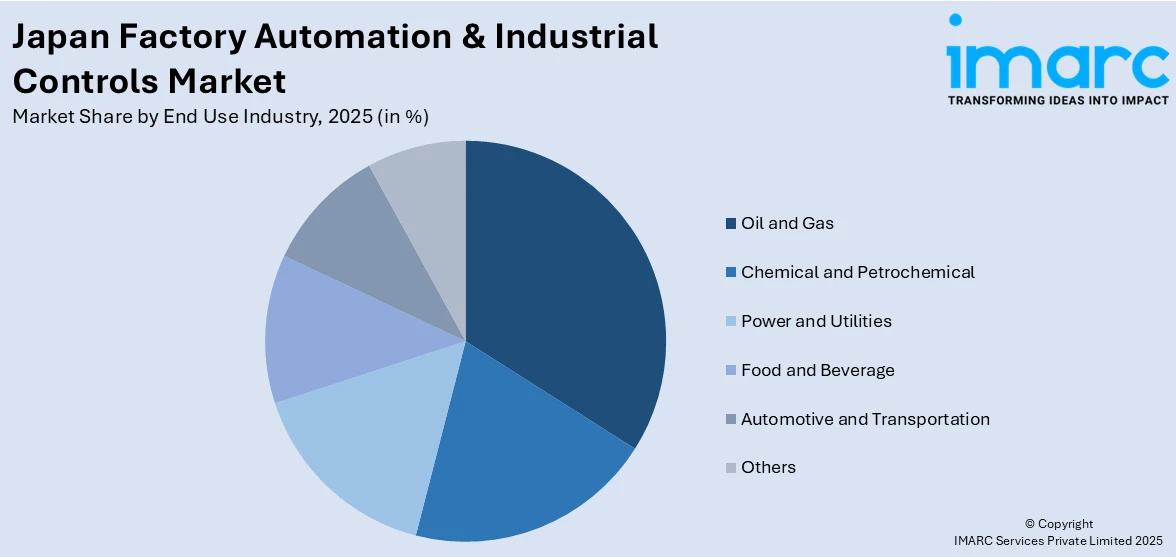 Japan Factory Automation & Industrial Controls Market

Market Share by End Use Industry, 2025 (in %)

imarc
TRANSFORMING IDEAS INTO IMPACT

Oil and Gas
Chemical and Petrochemical
Power and Utilities
Food and Beverage
Automotive and Transportation
Others

© Copyright
IMARC Services Private Limited 2025